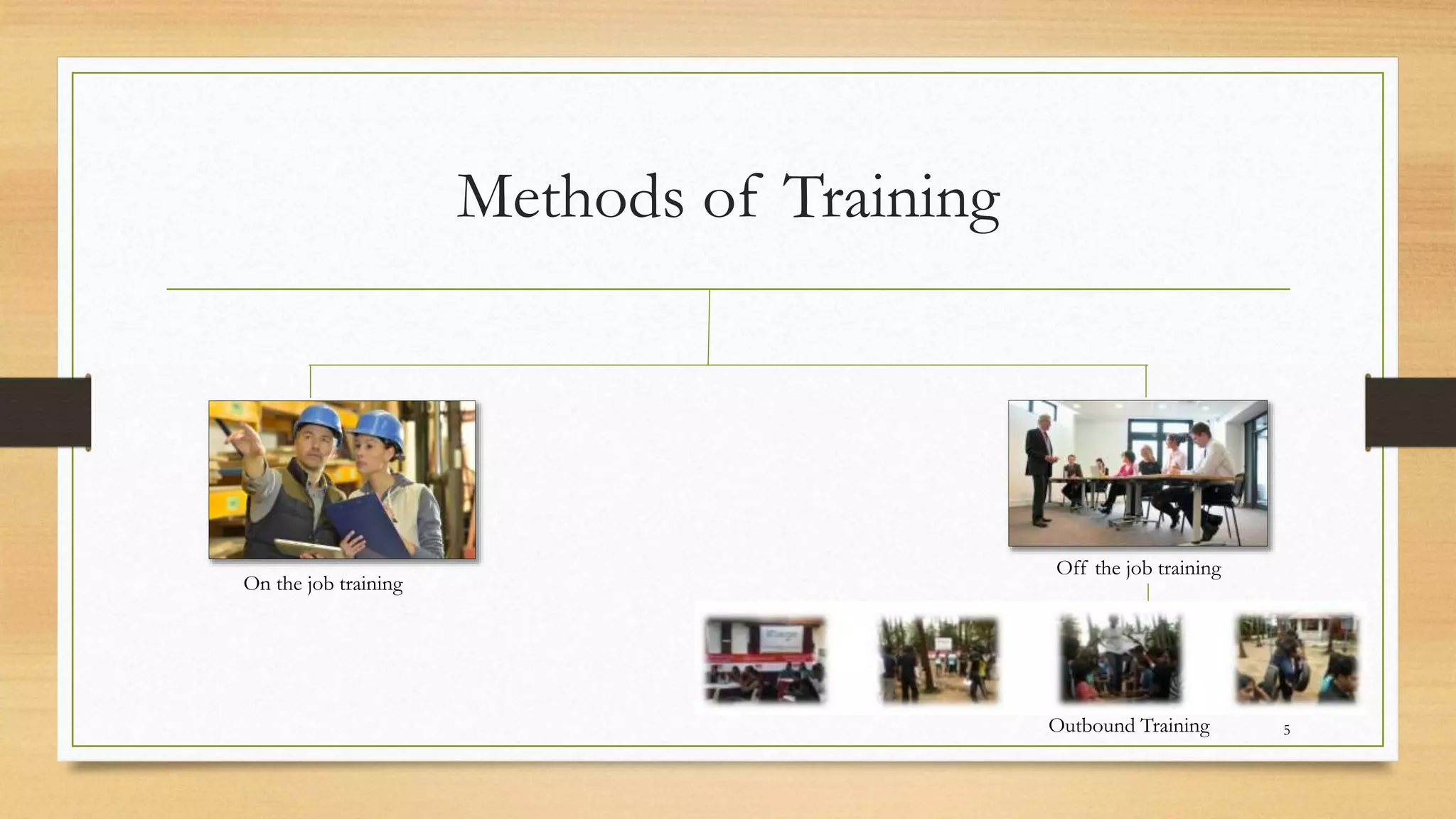 Methods of Training

On the job training

Off the job training

Outbound Training

5